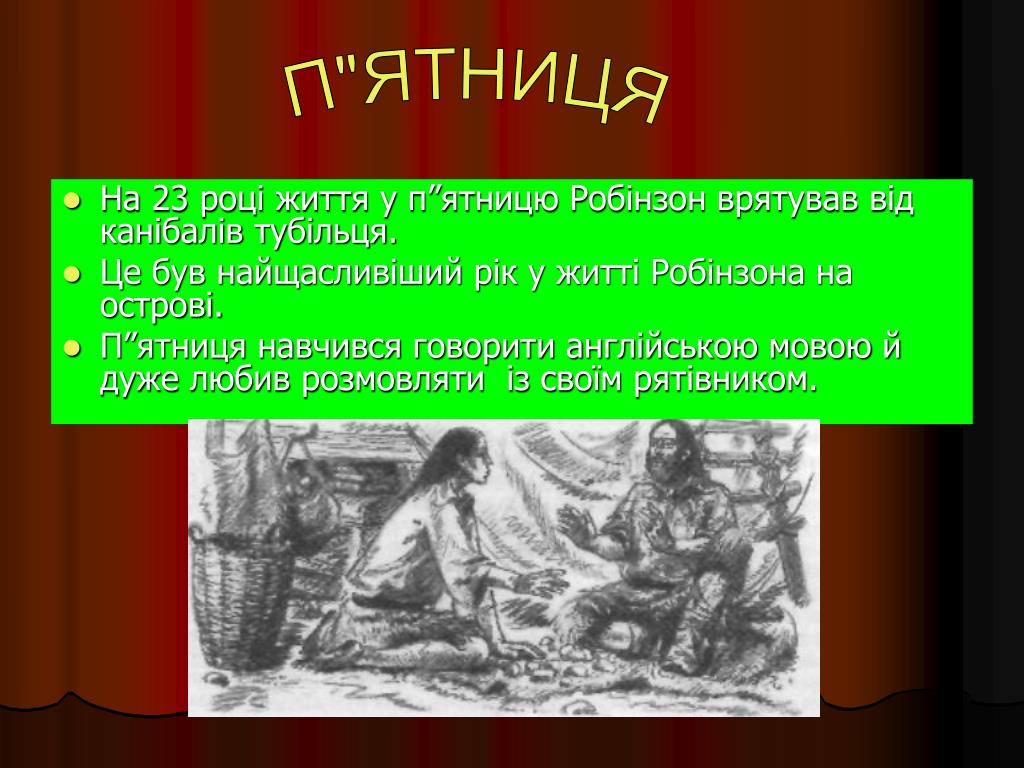 П"ЯТНИЦЯ

- На 23 році життя у п”ятницю Робінзон врятував від канібалів тубільця.
- Це був найщасливіший рік у житті Робінзона на острові.
- П”ятниця навчився говорити англійською мовою й дуже любив розмовляти  із своїм рятівником.